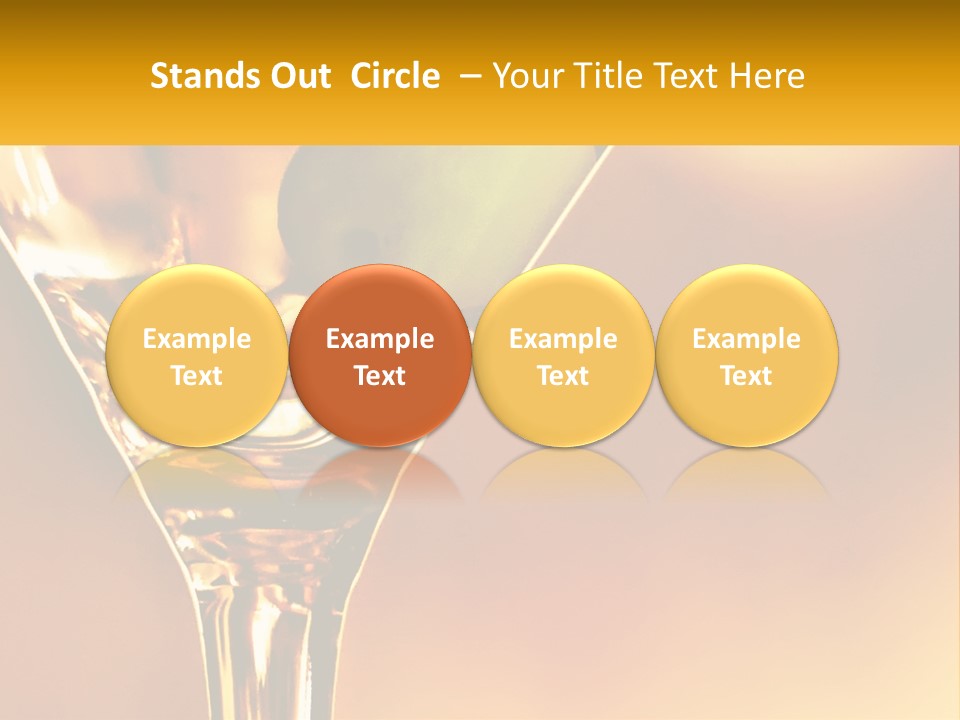 Stands Out Circle – Your Title Text Here

Example Text

Example Text

Example Text

Example Text